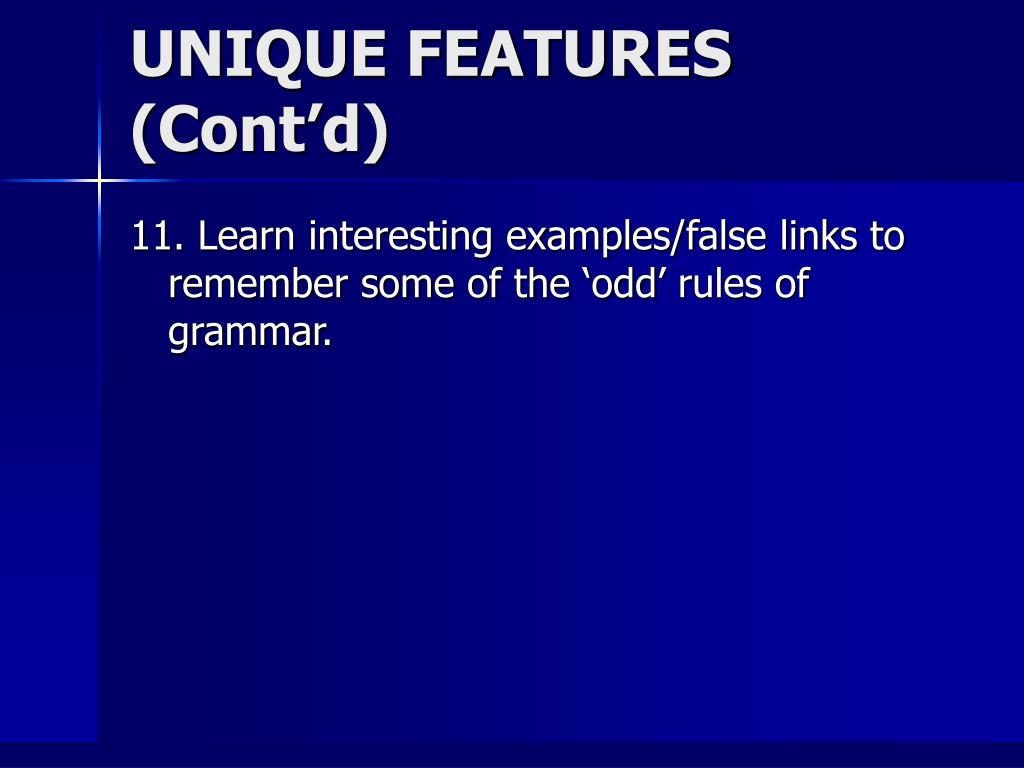 UNIQUE FEATURES (Cont’d)

11. Learn interesting examples/false links to remember some of the ‘odd’ rules of grammar.